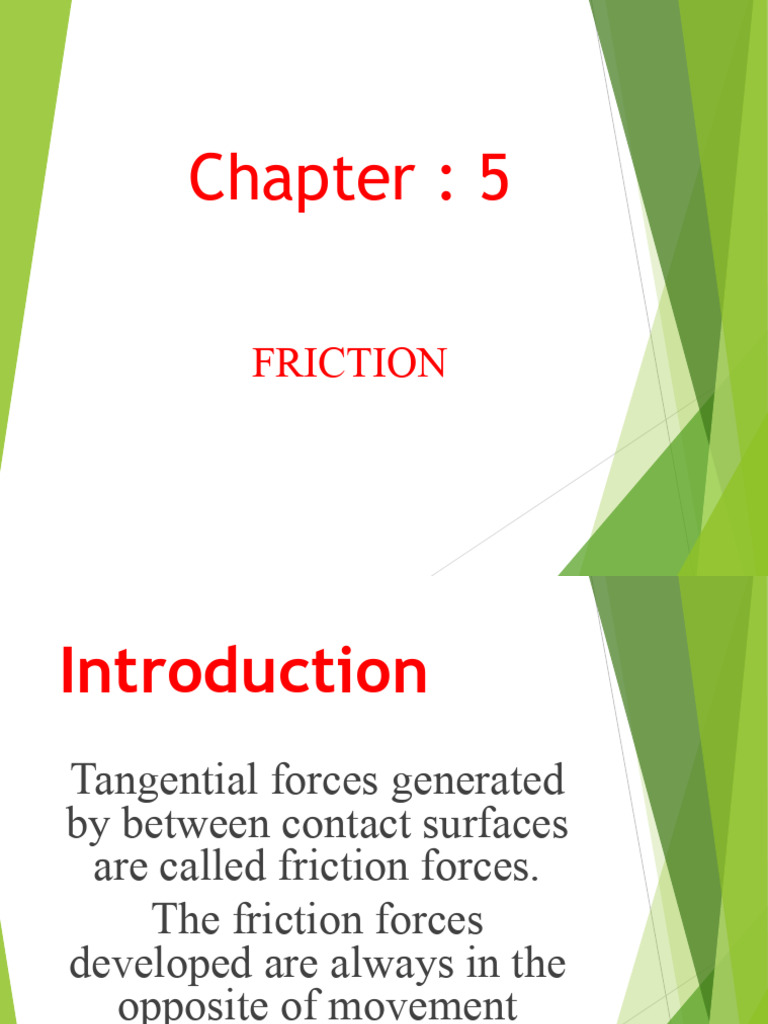 Chapter : 5

FRICTION

Introduction

Tangential forces generated by between contact surfaces are called friction forces.

The friction forces developed are always in the opposite of movement